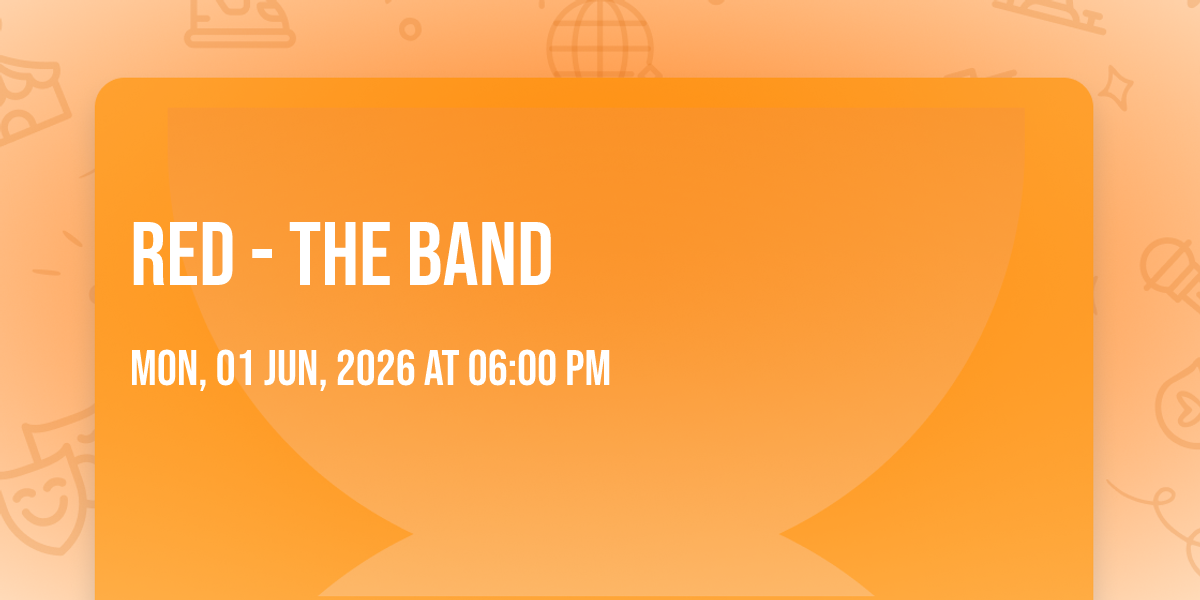 RED - THE BAND

MON, 01 JUN, 2026 AT 06:00 PM